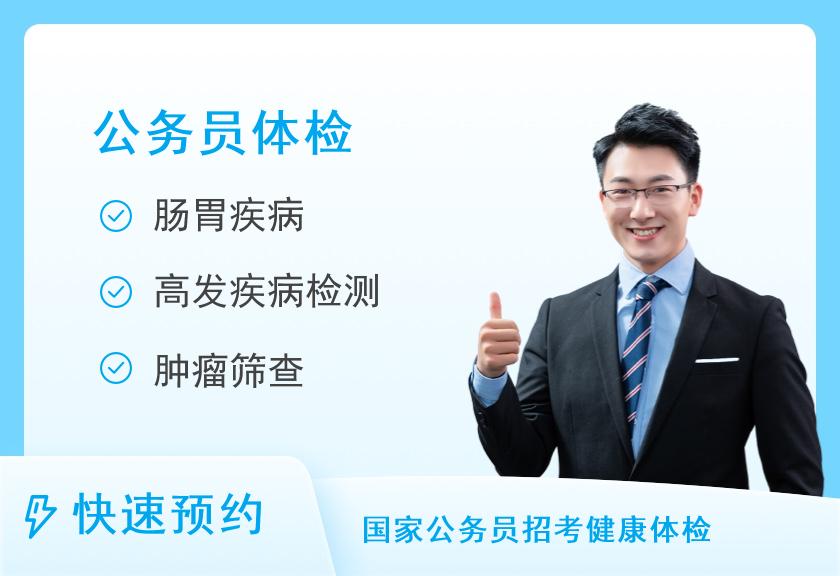 公务员体检

肠胃疾病

高发疾病检测

肿瘤筛查

快速预约

国家公务员招考健康体检